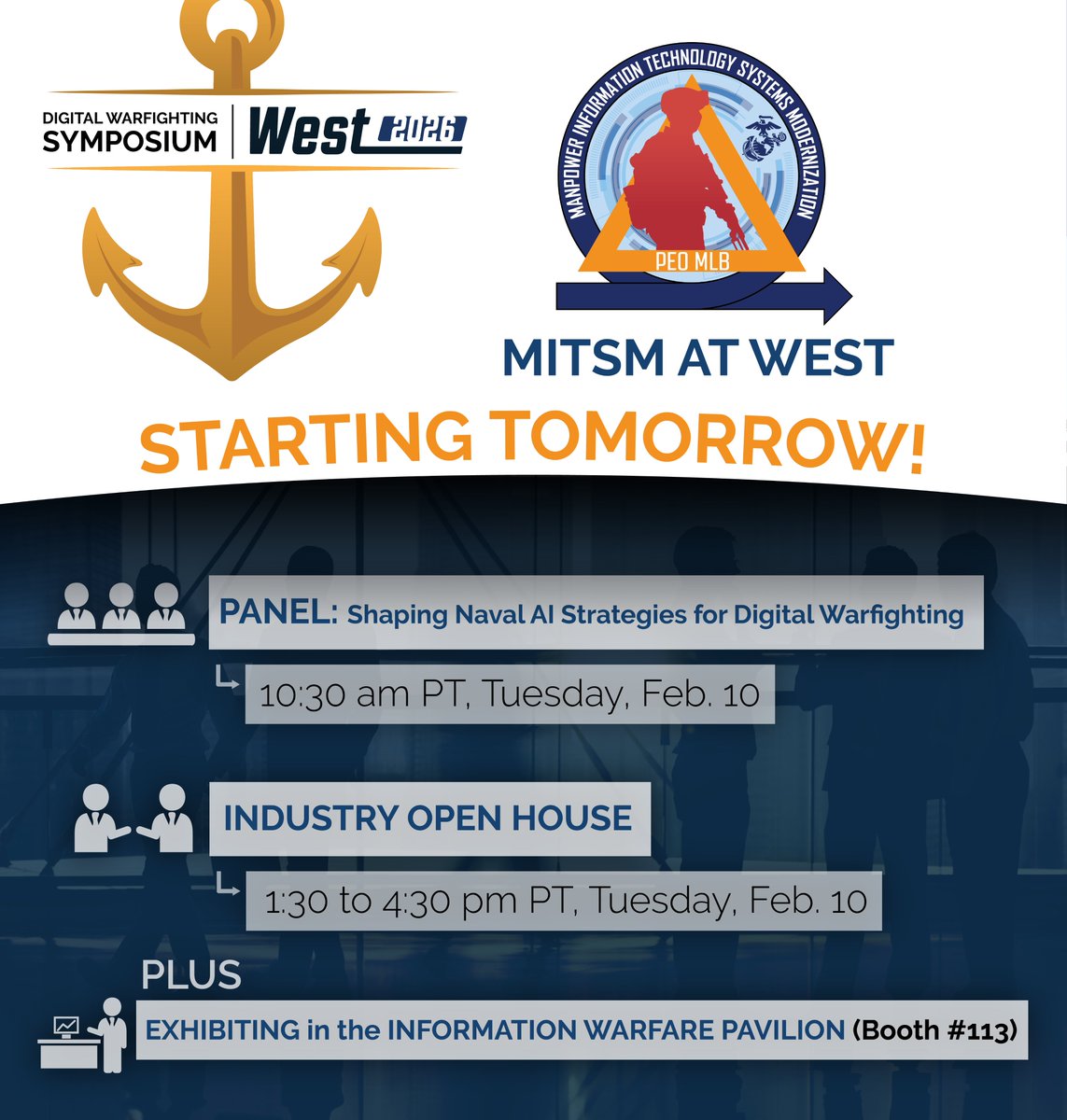 DIGITAL WARFIGHTING SYMPOSIUM | West 2026

MANPOWER INFORMATION TECHNOLOGY SYSTEMS MODERNIZATION

PEO MLB

MITSM AT WEST

STARTING TOMORROW!

PANEL: Shaping Naval AI Strategies for Digital Warfighting

10:30 am PT, Tuesday, Feb. 10

INDUSTRY OPEN HOUSE

1:30 to 4:30 pm PT, Tuesday, Feb. 10

PLUS

EXHIBITING in the INFORMATION WARFARE PAVILION (Booth #113)